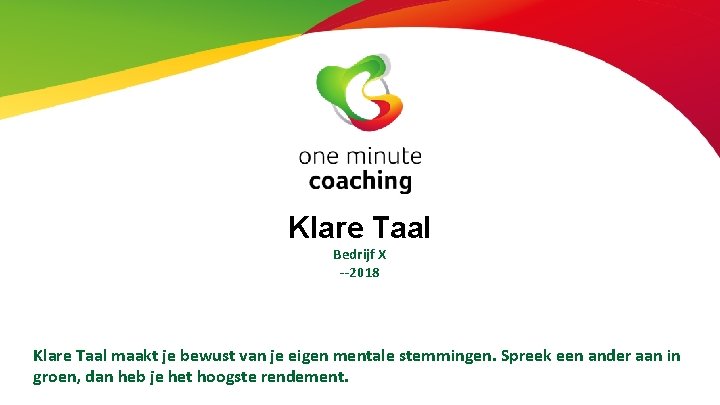 one minute
coaching

Klare Taal

Bedrijf X
--2018

Klare Taal maakt je bewust van je eigen mentale stemmingen. Spreek een ander aan in groen, dan heb je het hoogste rendement.